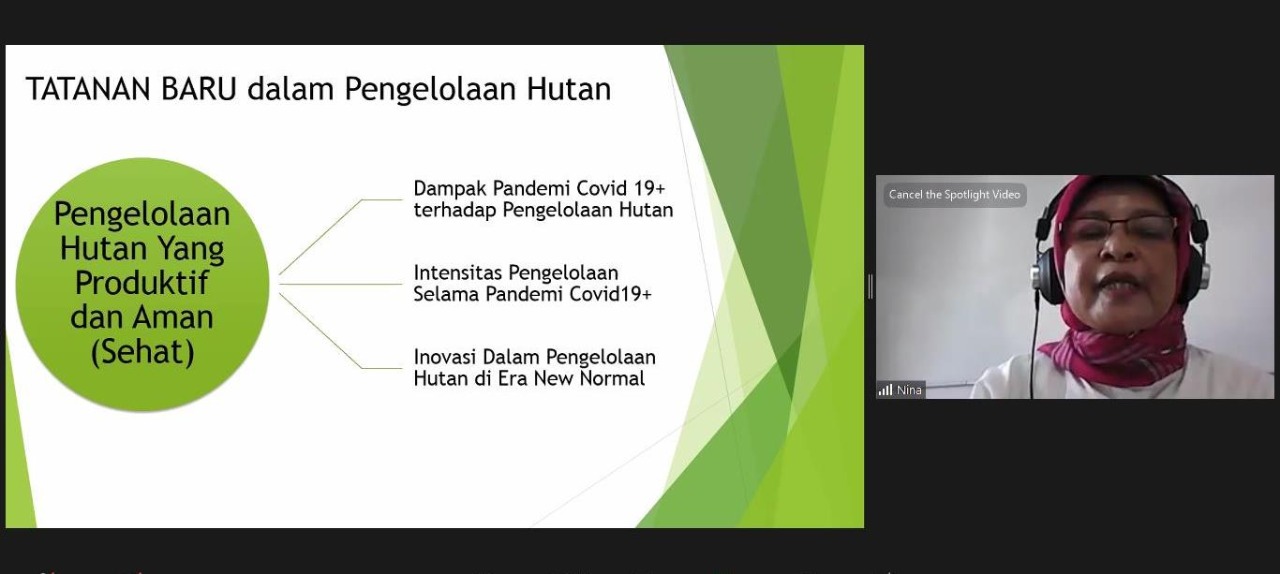 TATANAN BARU dalam Pengelolaan Hutan

Pengelolaan Hutan Yang Produktif dan Aman (Sehat)

Dampak Pandemi Covid 19+ terhadap Pengelolaan Hutan

Intensitas Pengelolaan Selama Pandemi Covid19+

Inovasi Dalam Pengelolaan Hutan di Era New Normal

Cancel the Spotlight Video

Nina